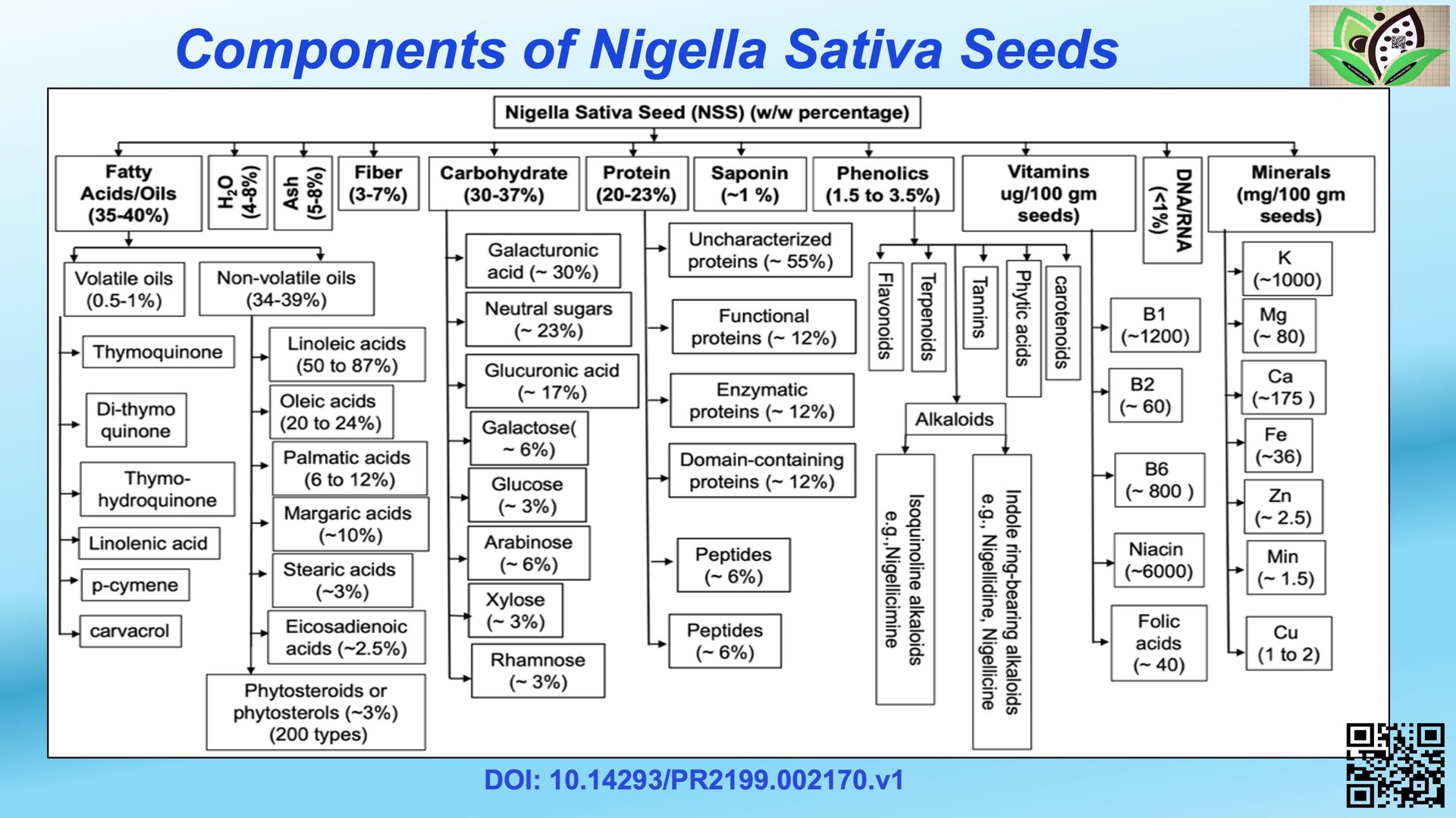 Components of Nigella Sativa Seeds

Nigella Sativa Seed (NSS) (w/w percentage)

Fatty Acids/Oils (35-40%)

$H_2O$ (4-8%)

Ash (5-8%)

Fiber (3-7%)

Carbohydrate (30-37%)

Protein (20-23%)

Saponin (~1 %)

Phenolics (1.5 to 3.5%)

Vitamins ug/100 gm seeds)

DNA/RNA (<1%)

Minerals (mg/100 gm seeds)

Volatile oils (0.5-1%)

Non-volatile oils (34-39%)

Thymoquinone

Di-thymo quinone

Thymo-hydroquinone

Linolenic acid

p-cymene

carvacrol

Linoleic acids (50 to 87%)

Oleic acids (20 to 24%)

Palmatic acids (6 to 12%)

Margaric acids (~10%)

Stearic acids (~3%)

Eicosadienoic acids (~2.5%)

Phytosteroids or phytosterols (~3%) (200 types)

Galacturonic acid (~ 30%)

Neutral sugars (~ 23%)

Glucuronic acid (~ 17%)

Galactose( ~ 6%)

Glucose (~ 3%)

Arabinose (~ 6%)

Xylose (~ 3%)

Rhamnose (~ 3%)

Uncharacterized proteins (~ 55%)

Functional proteins (~ 12%)

Enzymatic proteins (~ 12%)

Domain-containing proteins (~ 12%)

Peptides (~ 6%)

Peptides (~ 6%)

Flavonoids

Terpenoids

Tannins

Phytic acids

carotenoids

Alkaloids

Isoquinoline alkaloids e.g.,Nigellicimine

Indole ring-bearing alkaloids e.g., Nigellidine, Nigellicine

B1 (~1200)

B2 (~ 60)

B6 (~ 800 )

Niacin (~6000)

Folic acids (~ 40)

K (~1000)

Mg (~ 80)

Ca (~175 )

Fe (~36)

Zn (~ 2.5)

Min (~ 1.5)

Cu (1 to 2)

DOI: 10.14293/PR2199.002170.v1